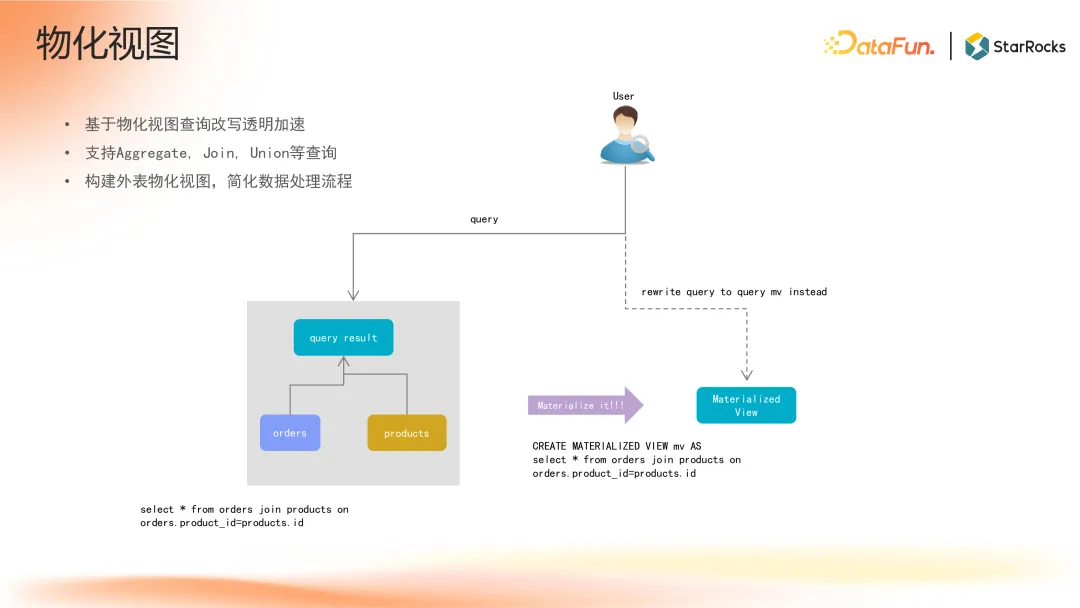 物化视图

DataFun. | StarRocks

• 基于物化视图查询改写透明加速
• 支持Aggregate, Join, Union等查询
• 构建外表物化视图，简化数据处理流程

User

query

rewrite query to query mv instead

query result

orders

products

Materialize it!!!

Materialized View

CREATE MATERIALIZED VIEW mv AS
select * from orders join products on
orders.product_id=products.id

select * from orders join products on
orders.product_id=products.id